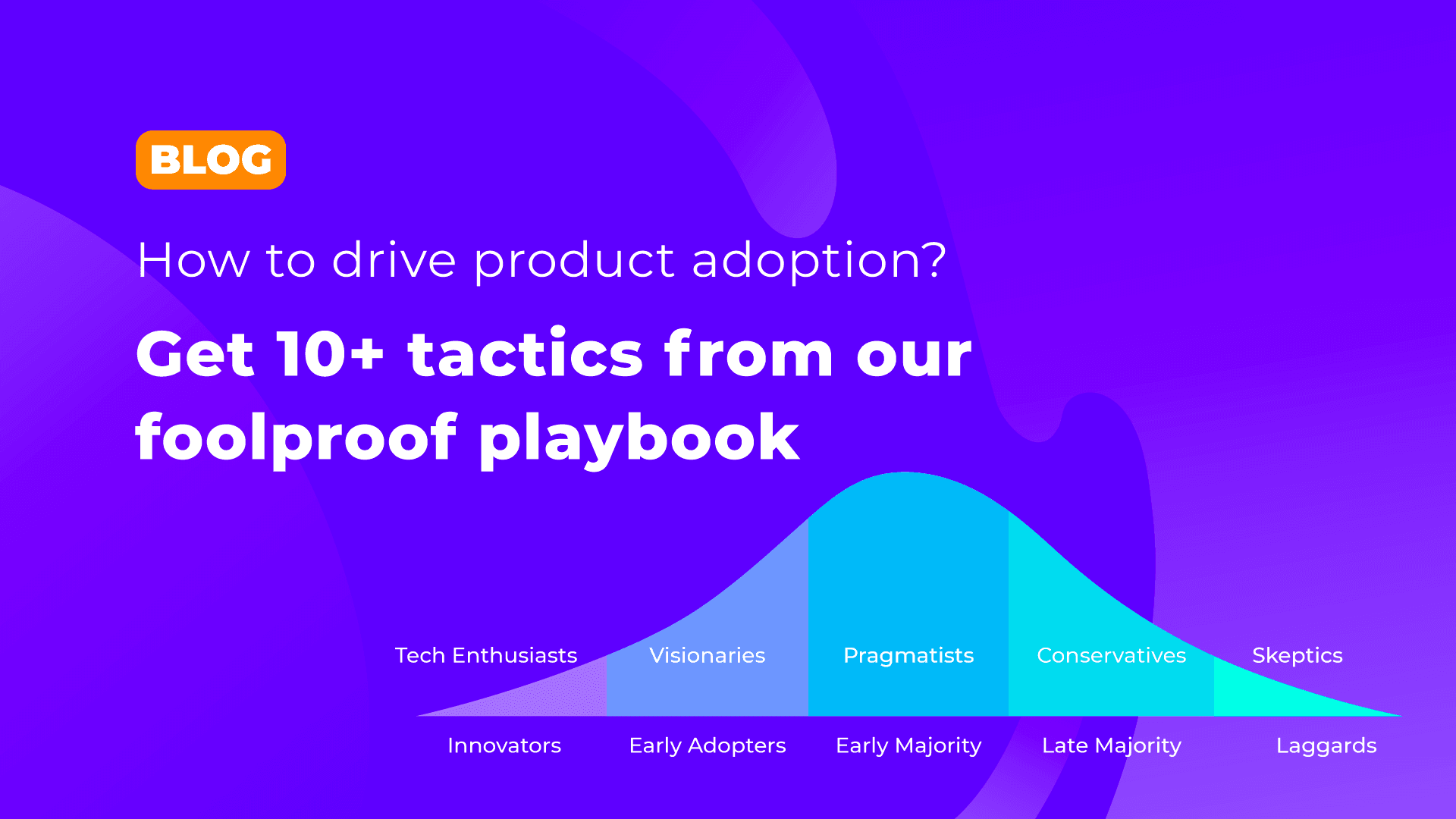 BLOG

How to drive product adoption?

Get 10+ tactics from our foolproof playbook

Tech Enthusiasts
Visionaries
Pragmatists
Conservatives
Skeptics

Innovators
Early Adopters
Early Majority
Late Majority
Laggards